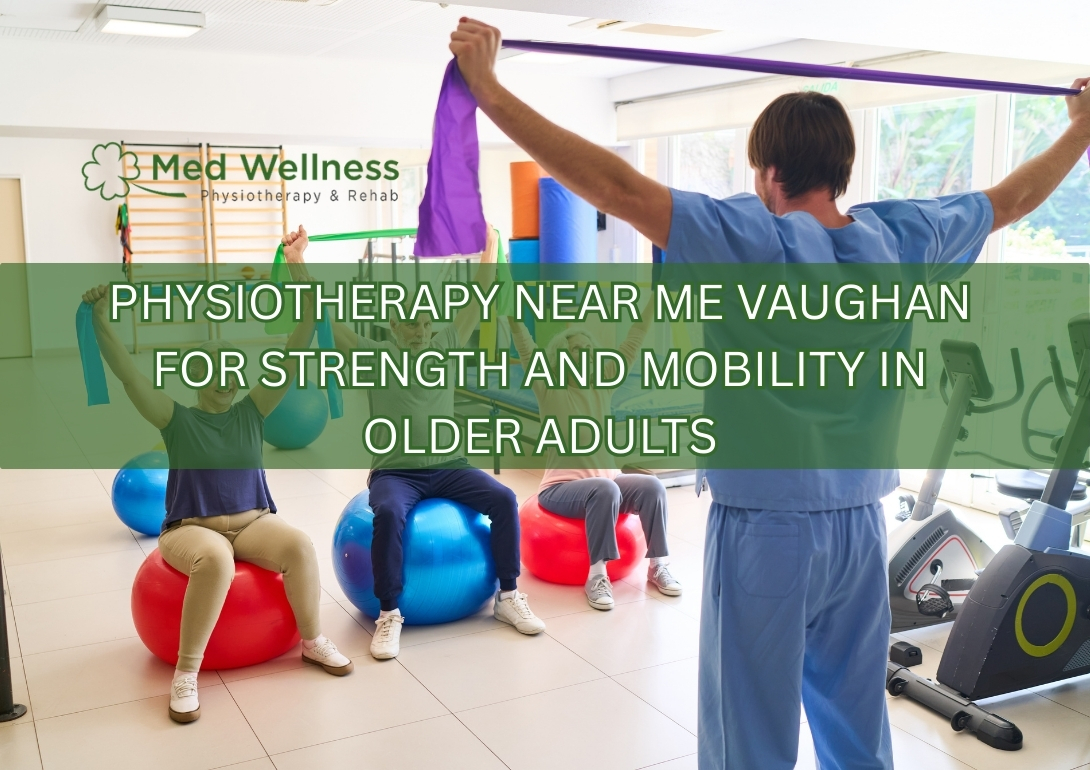 Med Wellness
Physiotherapy & Rehab

PHYSIOTHERAPY NEAR ME VAUGHAN FOR STRENGTH AND MOBILITY IN OLDER ADULTS